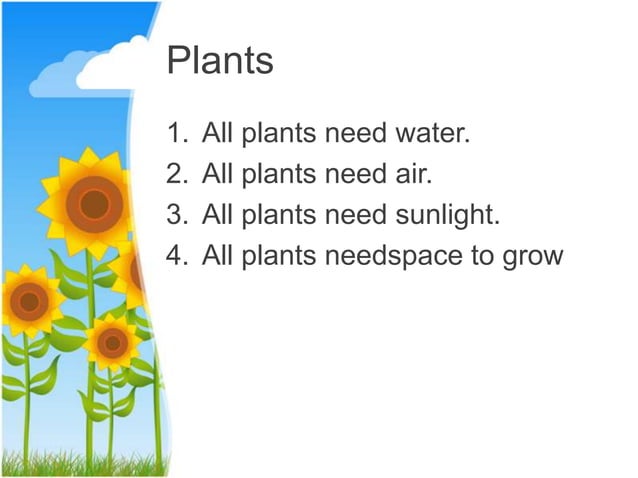 Plants

1. All plants need water.
2. All plants need air.
3. All plants need sunlight.
4. All plants needspace to grow